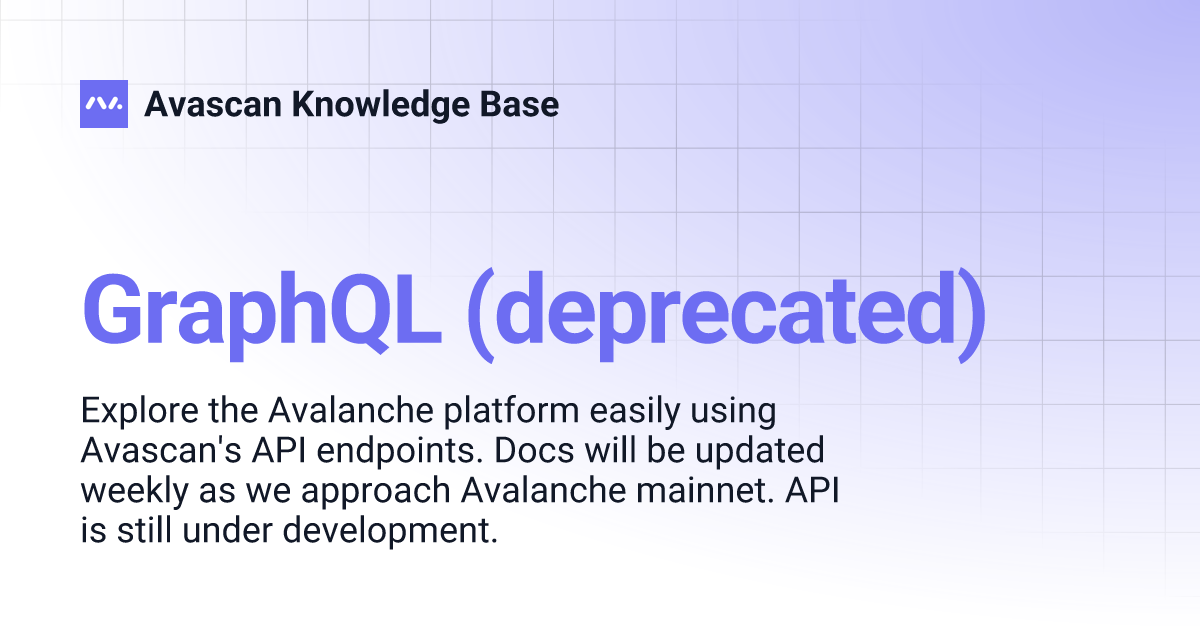 Avascan Knowledge Base

GraphQL (deprecated)

Explore the Avalanche platform easily using Avascan's API endpoints. Docs will be updated weekly as we approach Avalanche mainnet. API is still under development.